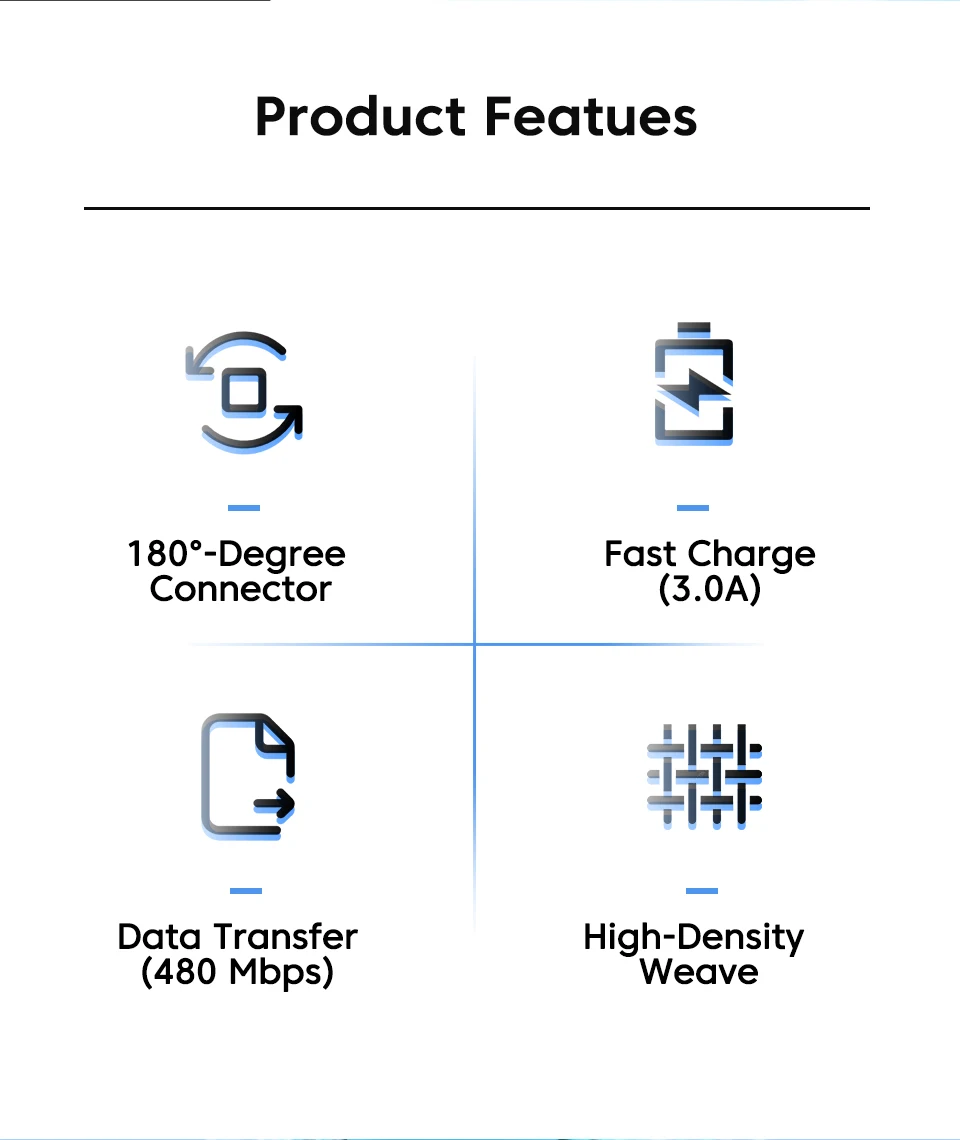 Product Featues

180°-Degree Connector

Fast Charge (3.0A)

Data Transfer (480 Mbps)

High-Density Weave